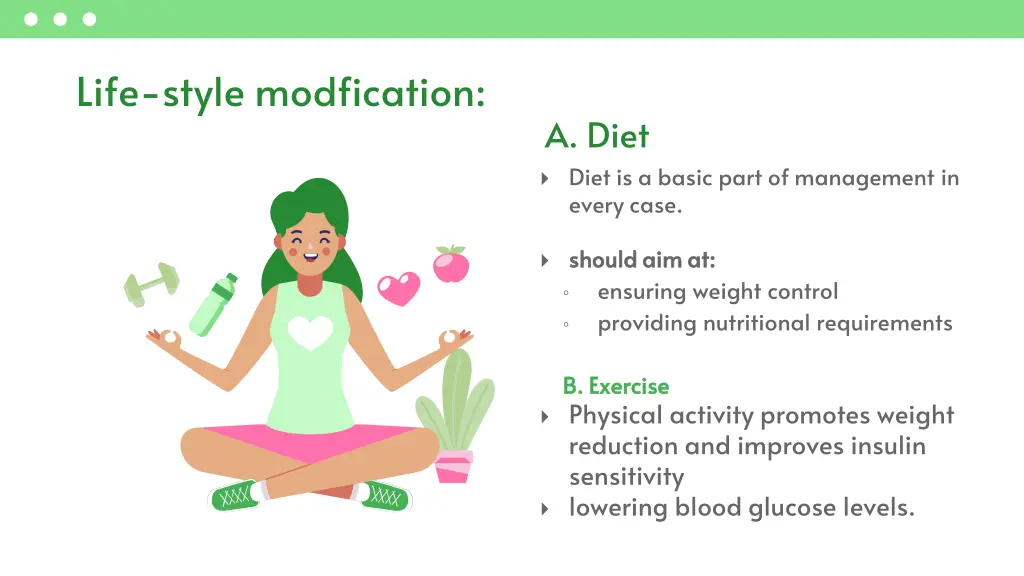 Life-style modfication:

A. Diet

Diet is a basic part of management in every case.

should aim at:

ensuring weight control

providing nutritional requirements

B. Exercise

Physical activity promotes weight reduction and improves insulin sensitivity

lowering blood glucose levels.